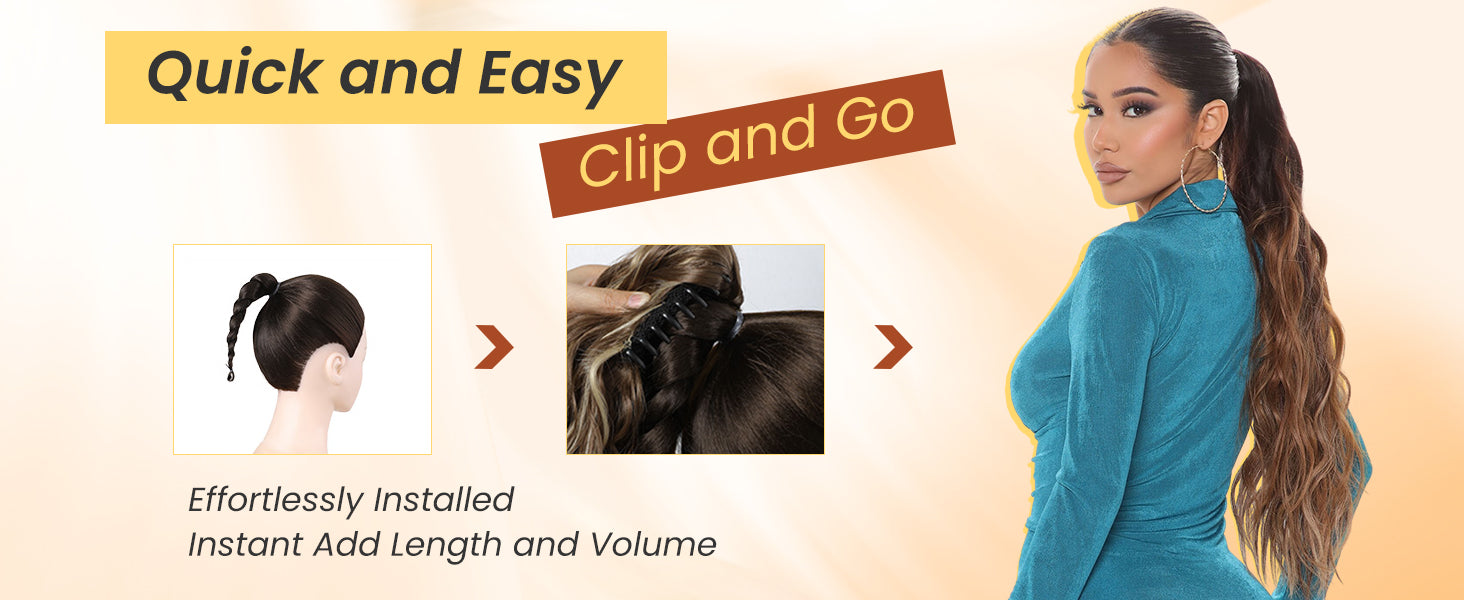 Quick and Easy

Clip and Go

Effortlessly Installed
Instant Add Length and Volume